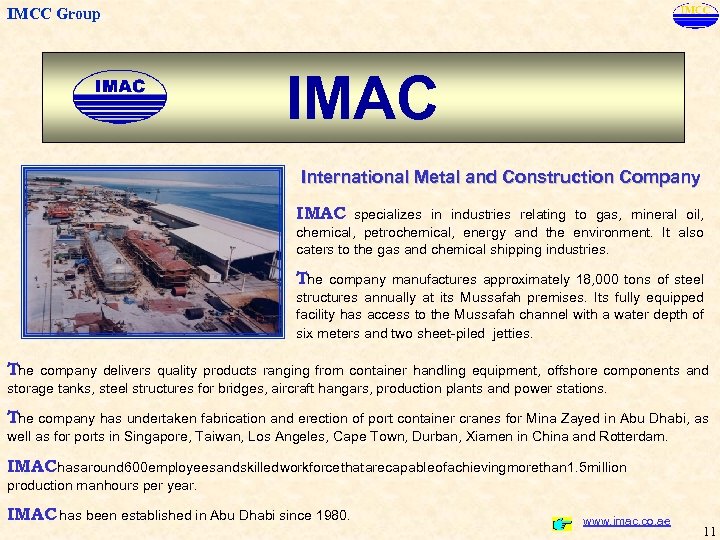 IMCC Group

IMCC

IMAC

IMAC

International Metal and Construction Company

IMAC specializes in industries relating to gas, mineral oil, chemical, petrochemical, energy and the environment. It also caters to the gas and chemical shipping industries.

The company manufactures approximately 18,000 tons of steel structures annually at its Mussafah premises. Its fully equipped facility has access to the Mussafah channel with a water depth of six meters and two sheet-piled jetties.

The company delivers quality products ranging from container handling equipment, offshore components and storage tanks, steel structures for bridges, aircraft hangars, production plants and power stations.

The company has undertaken fabrication and erection of port container cranes for Mina Zayed in Abu Dhabi, as well as for ports in Singapore, Taiwan, Los Angeles, Cape Town, Durban, Xiamen in China and Rotterdam.

IMAChasaround600employeesandskilledworkforcethatarecapableofachievingmorethan1.5million production manhours per year.

IMAC has been established in Abu Dhabi since 1980.

www.imac.co.ae

11